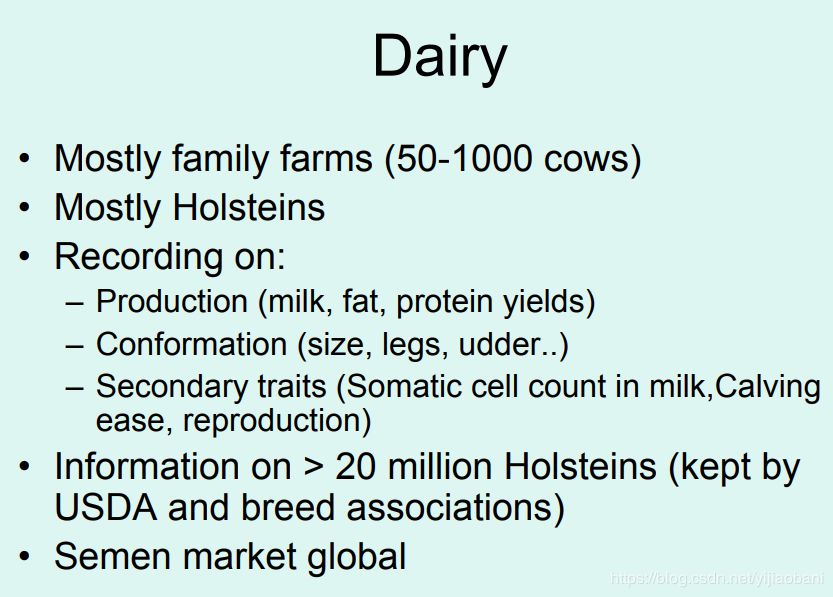 Dairy

• Mostly family farms (50-1000 cows)
• Mostly Holsteins
• Recording on:
– Production (milk, fat, protein yields)
– Conformation (size, legs, udder..)
– Secondary traits (Somatic cell count in milk,Calving ease, reproduction)
• Information on > 20 million Holsteins (kept by USDA and breed associations)
• Semen market global

https://blog.csdn.net/yijiaobani